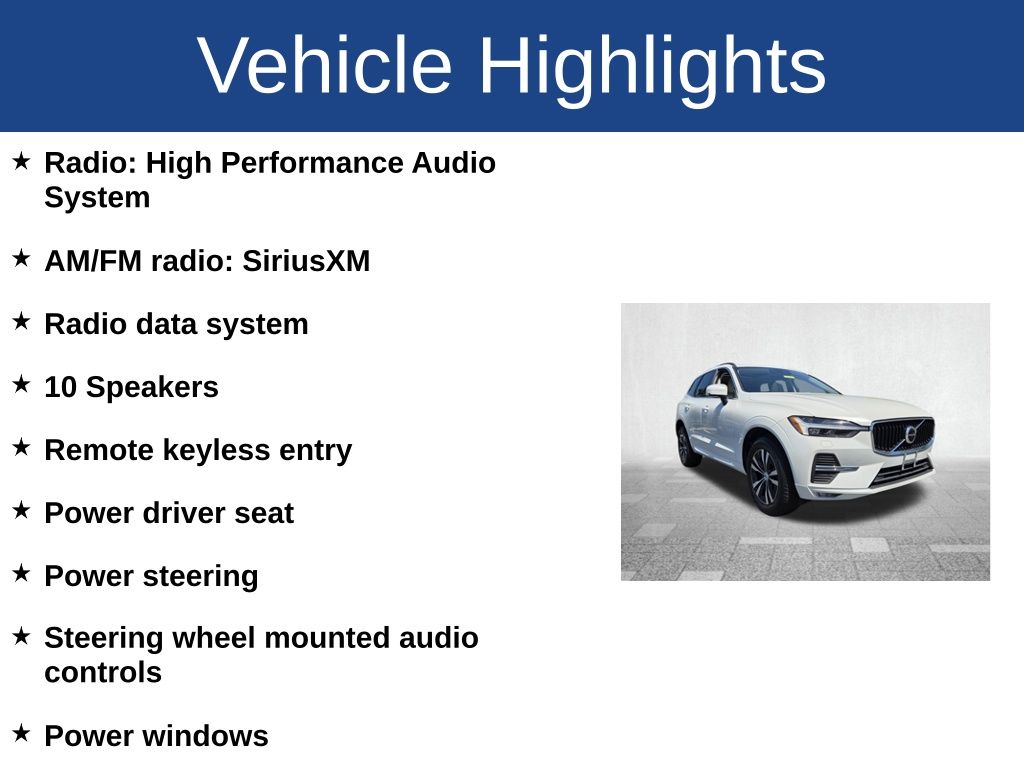 Vehicle Highlights

★ Radio: High Performance Audio System

★ AM/FM radio: SiriusXM

★ Radio data system

★ 10 Speakers

★ Remote keyless entry

★ Power driver seat

★ Power steering

★ Steering wheel mounted audio controls

★ Power windows